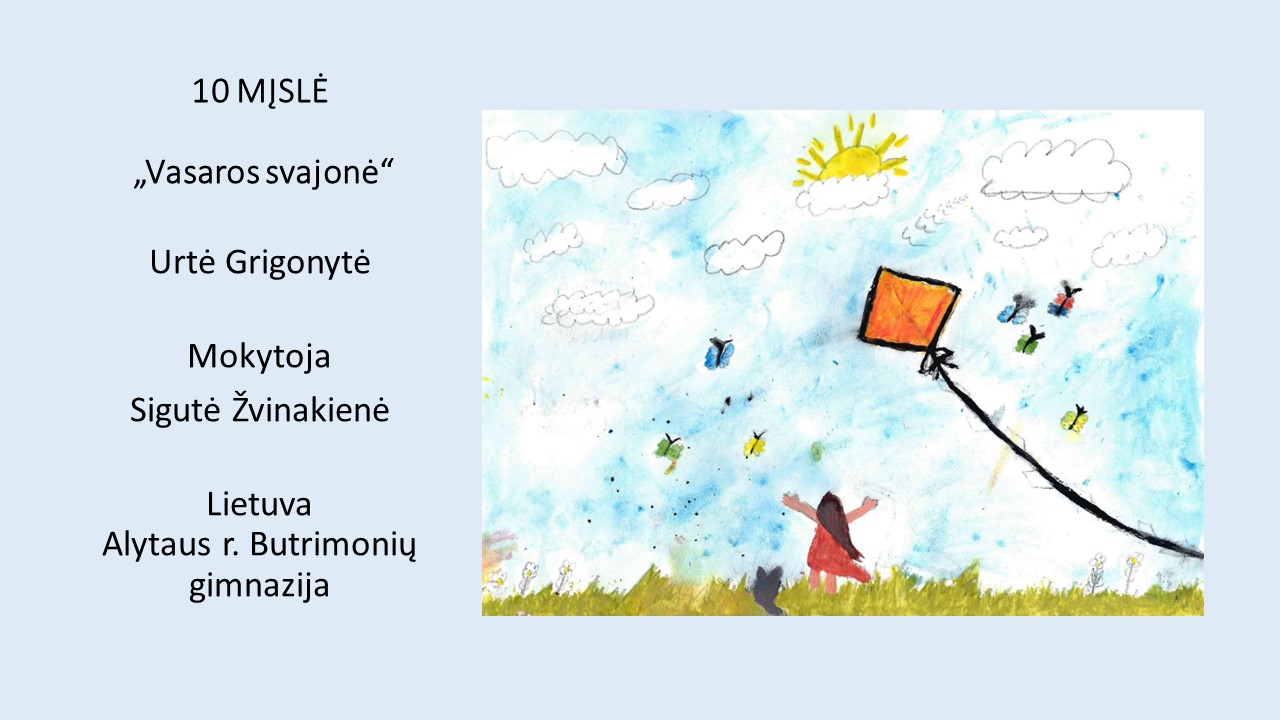 10 MĮSLĖ

„Vasaros svajonė“

Urtė Grigonytė

Mokytoja
Sigutė Žvinakienė

Lietuva
Alytaus r. Butrimonių gimnazija